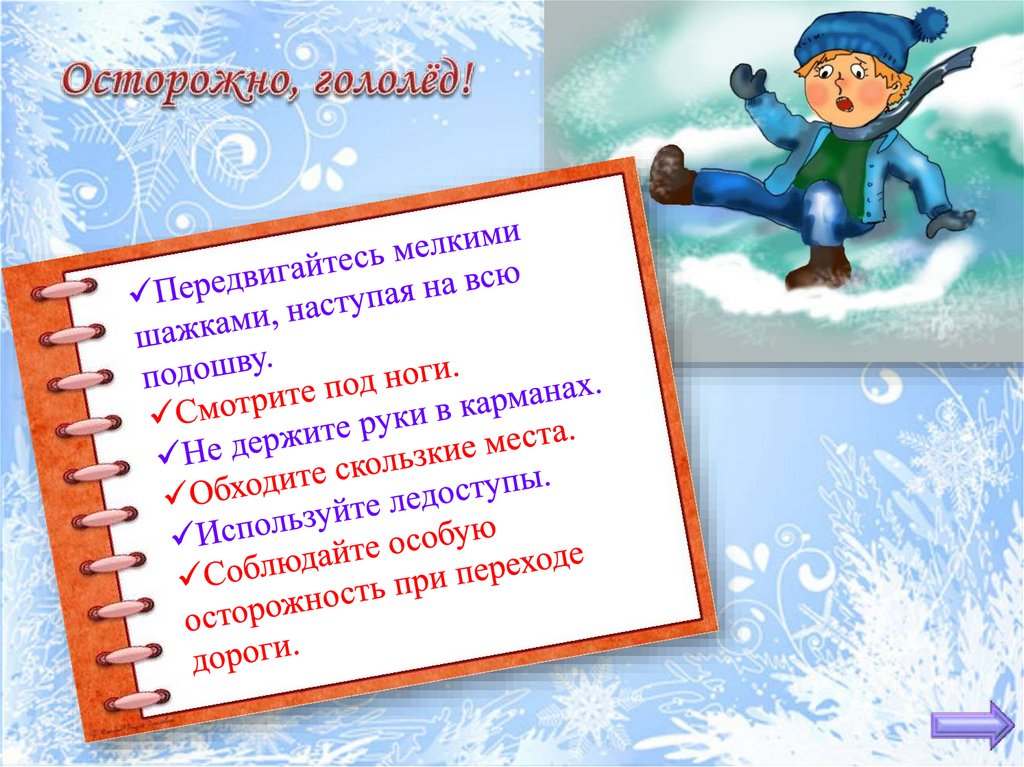 Осторожно, гололёд!

✓Передвигайтесь мелкими шажками, наступая на всю подошву.
✓Смотрите под ноги.
✓Не держите руки в карманах.
✓Обходите скользкие места.
✓Используйте ледоступы.
✓Соблюдайте особую осторожность при переходе дороги.